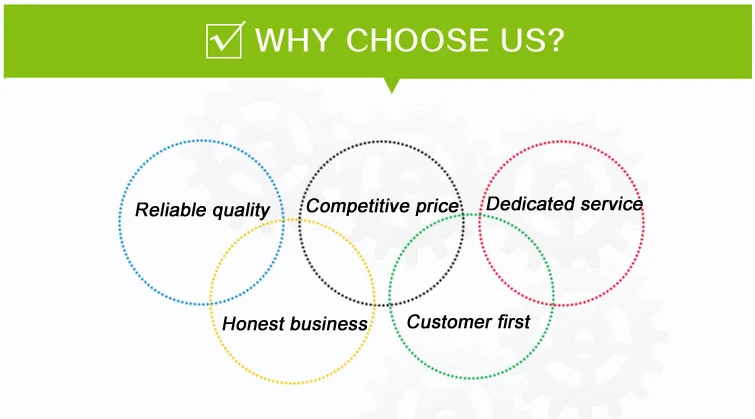 WHY CHOOSE US?

Reliable quality

Competitive price

Dedicated service

Honest business

Customer first